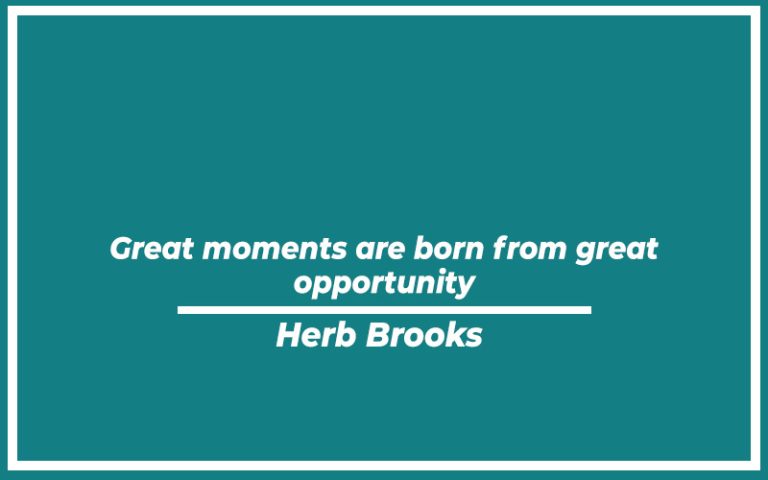 Great moments are born from great opportunity

Herb Brooks